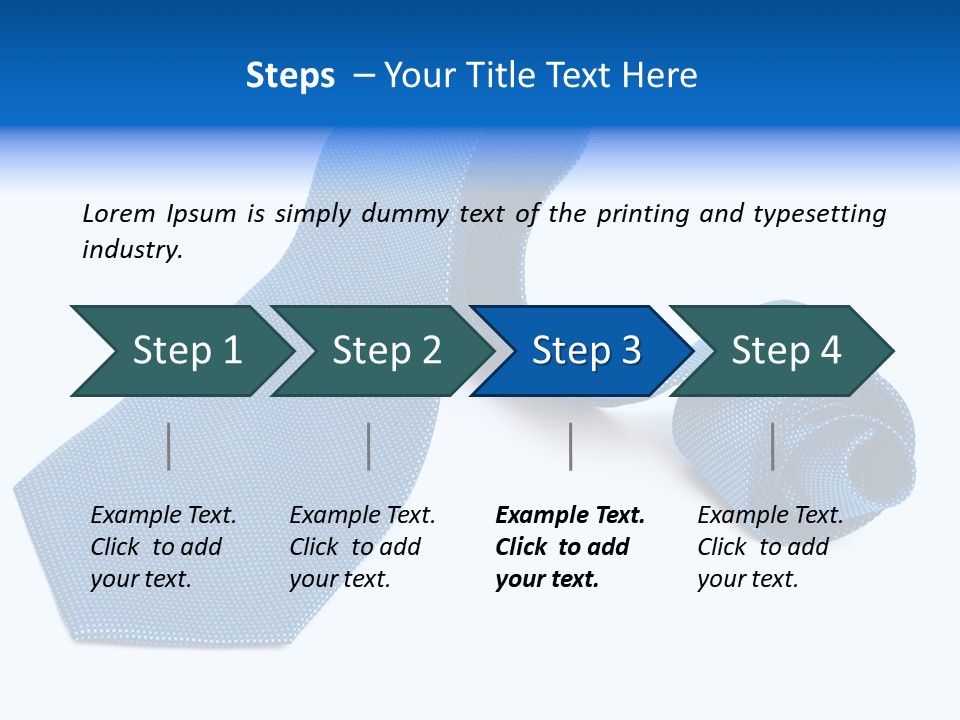 Steps – Your Title Text Here

Lorem Ipsum is simply dummy text of the printing and typesetting industry.

Step 1

Step 2

Step 3

Step 4

Example Text. Click to add your text.

Example Text. Click to add your text.

Example Text. Click to add your text.

Example Text. Click to add your text.